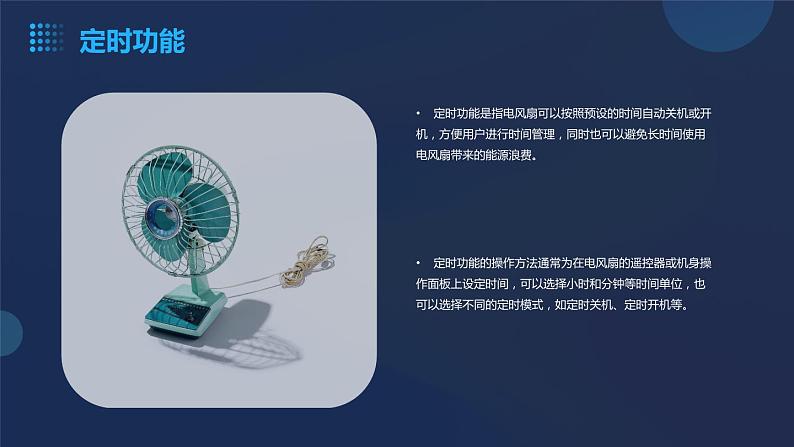 定时功能

• 定时功能是指电风扇可以按照预设的时间自动关机或开机，方便用户进行时间管理，同时也可以避免长时间使用电风扇带来的能源浪费。

• 定时功能的操作方法通常为在电风扇的遥控器或机身操作面板上设定时间，可以选择小时和分钟等时间单位，也可以选择不同的定时模式，如定时关机、定时开机等。